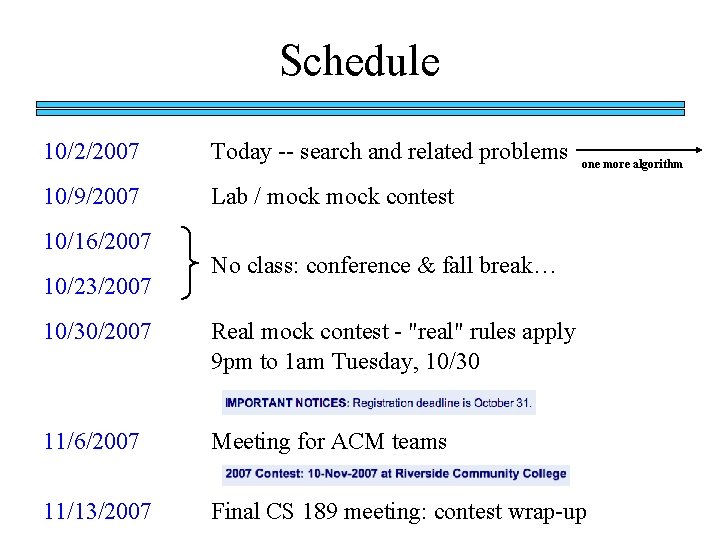 Schedule

10/2/2007 Today -- search and related problems

one more algorithm

10/9/2007 Lab / mock mock contest

10/16/2007

10/23/2007

No class: conference & fall break…

10/30/2007 Real mock contest - "real" rules apply
9pm to 1am Tuesday, 10/30

IMPORTANT NOTICES: Registration deadline is October 31.

11/6/2007 Meeting for ACM teams

2007 Contest: 10-Nov-2007 at Riverside Community College

11/13/2007 Final CS 189 meeting: contest wrap-up